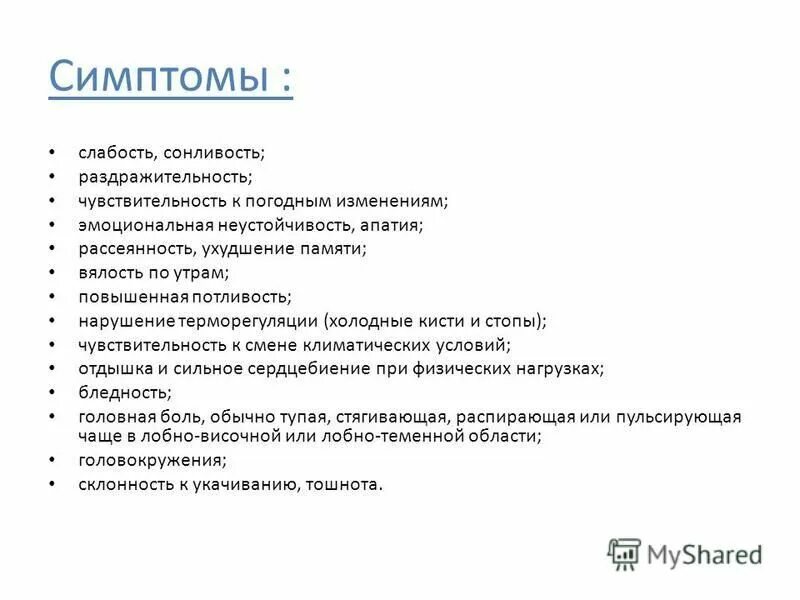 Симптомы :

• слабость, сонливость;
• раздражительность;
• чувствительность к погодным изменениям;
• эмоциональная неустойчивость, апатия;
• рассеянность, ухудшение памяти;
• вялость по утрам;
• повышенная потливость;
• нарушение терморегуляции (холодные кисти и стопы);
• чувствительность к смене климатических условий;
• отдышка и сильное сердцебиение при физических нагрузках;
• бледность;
• головная боль, обычно тупая, стягивающая, распирающая или пульсирующая чаще в лобно-височной или лобно-теменной области;
• головокружения;
• склонность к укачиванию, тошнота.

MyShared